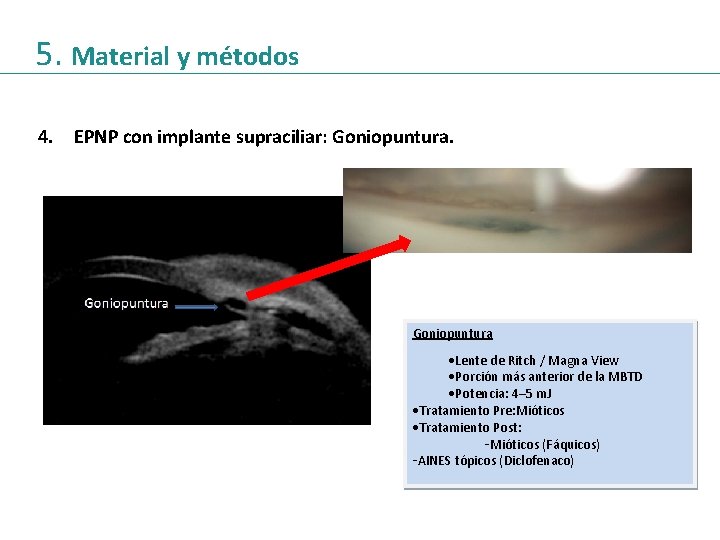 5. Material y métodos

4. EPNP con implante supraciliar: Goniopuntura.

Goniopuntura

Goniopuntura

•Lente de Ritch / Magna View
•Porción más anterior de la MBTD
•Potencia: 4–5 mJ
•Tratamiento Pre:Mióticos
•Tratamiento Post:
-Mióticos (Fáquicos)
-AINES tópicos (Diclofenaco)